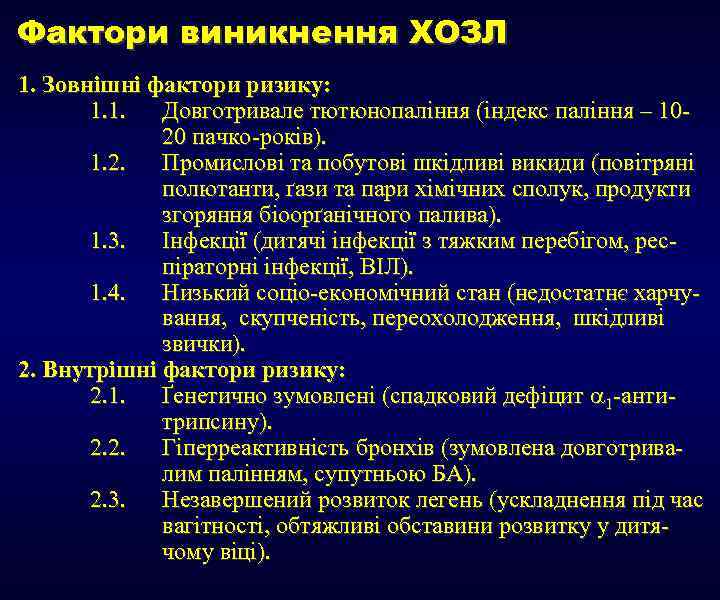 Фактори виникнення ХОЗЛ

1. Зовнішні фактори ризику:
1.1. Довготривале тютюнопаління (індекс паління – 10-20 пачко-років).
1.2. Промислові та побутові шкідливі викиди (повітряні полютанти, ґази та пари хімічних сполук, продукти згоряння біоорґанічного палива).
1.3. Інфекції (дитячі інфекції з тяжким перебігом, респіраторні інфекції, ВІЛ).
1.4. Низький соціо-економічний стан (недостатнє харчування, скупченість, переохолодження, шкідливі звички).
2. Внутрішні фактори ризику:
2.1. Ґенетично зумовлені (спадковий дефіцит $\alpha_1$-антитрипсину).
2.2. Гіперреактивність бронхів (зумовлена довготривалим палінням, супутньою БА).
2.3. Незавершений розвиток легень (ускладнення під час вагітності, обтяжливі обставини розвитку у дитячому віці).